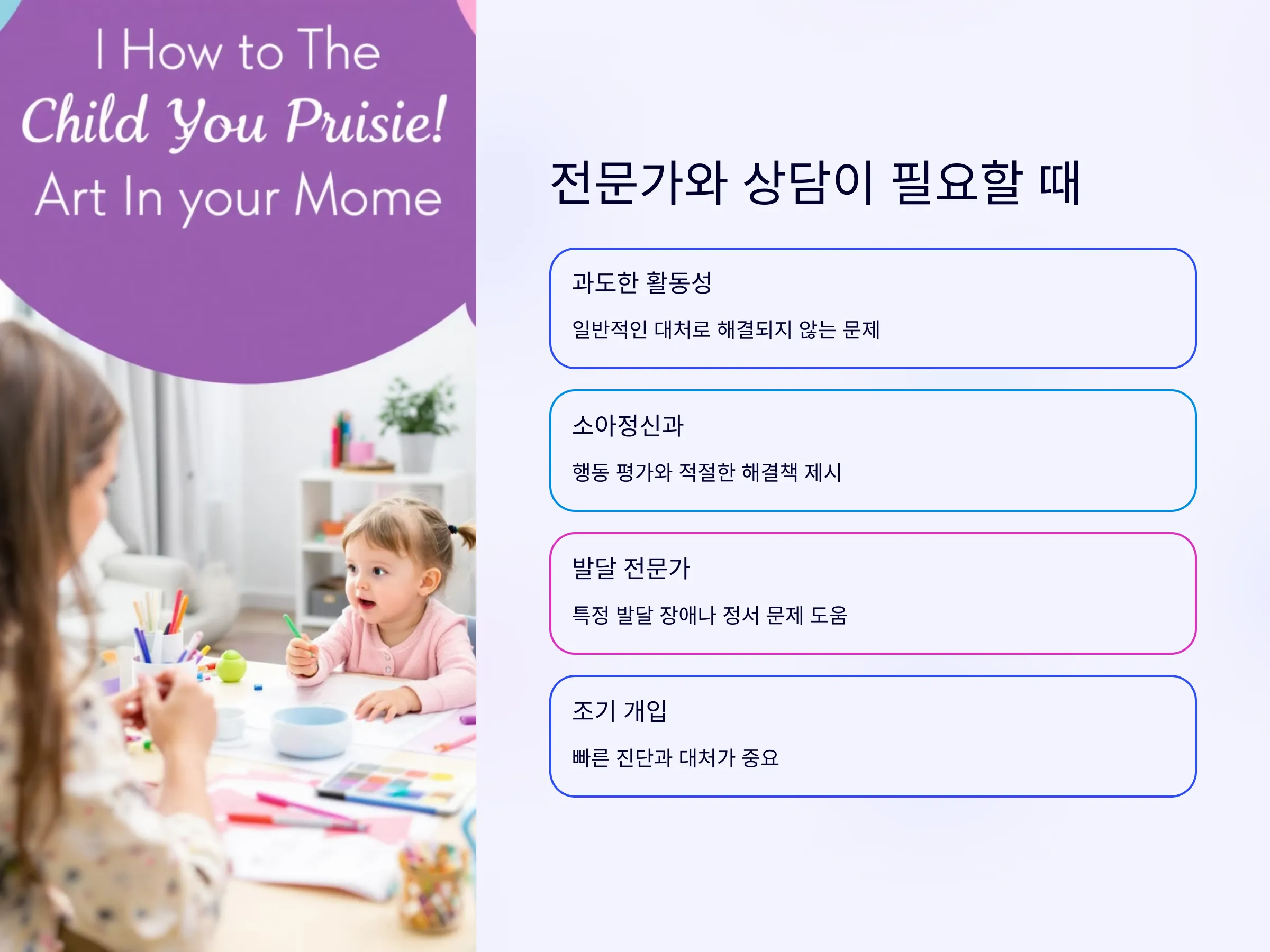 I How to The
Child You Pruisie!
Art In your Mome

전문가와 상담이 필요할 때

과도한 활동성

일반적인 대처로 해결되지 않는 문제

소아정신과

행동 평가와 적절한 해결책 제시

발달 전문가

특정 발달 장애나 정서 문제 도움

조기 개입

빠른 진단과 대처가 중요